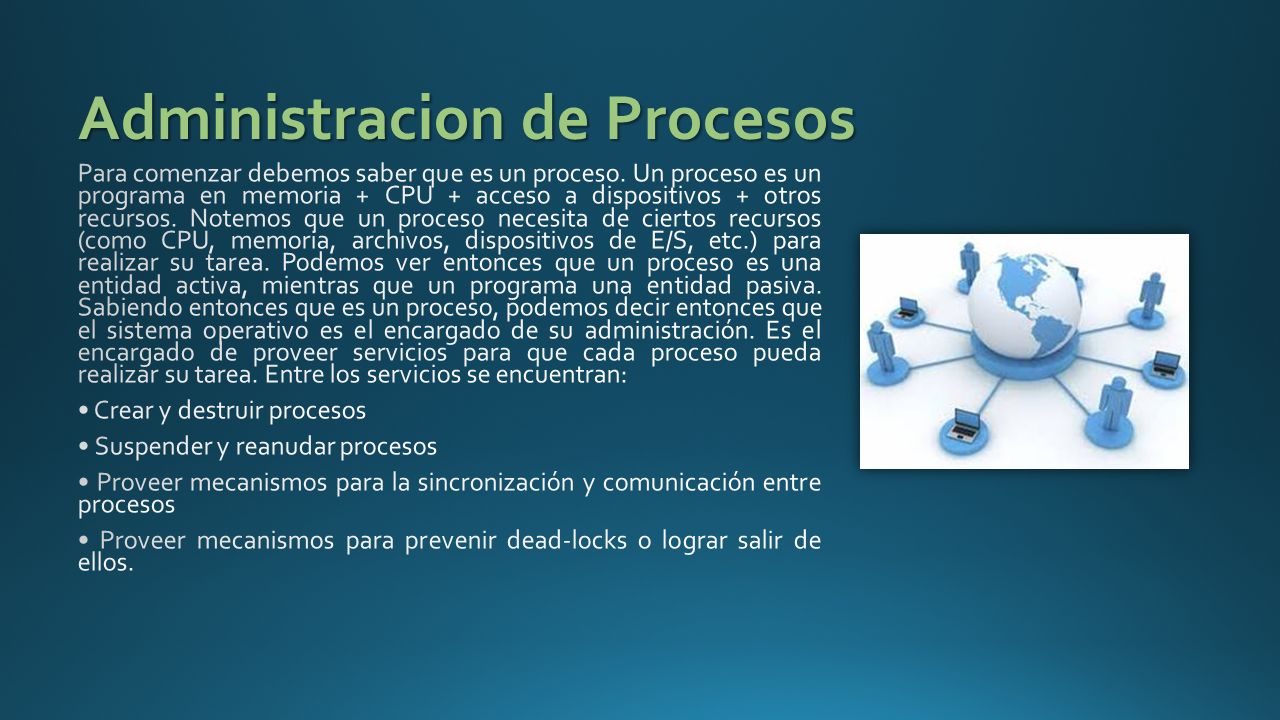 Administracion de Procesos

Para comenzar debemos saber que es un proceso. Un proceso es un programa en memoria + CPU + acceso a dispositivos + otros recursos. Notemos que un proceso necesita de ciertos recursos (como CPU, memoria, archivos, dispositivos de E/S, etc.) para realizar su tarea. Podemos ver entonces que un proceso es una entidad activa, mientras que un programa una entidad pasiva. Sabiendo entonces que es un proceso, podemos decir entonces que el sistema operativo es el encargado de su administración. Es el encargado de proveer servicios para que cada proceso pueda realizar su tarea. Entre los servicios se encuentran:

• Crear y destruir procesos

• Suspender y reanudar procesos

• Proveer mecanismos para la sincronización y comunicación entre procesos

• Proveer mecanismos para prevenir dead-locks o lograr salir de ellos.